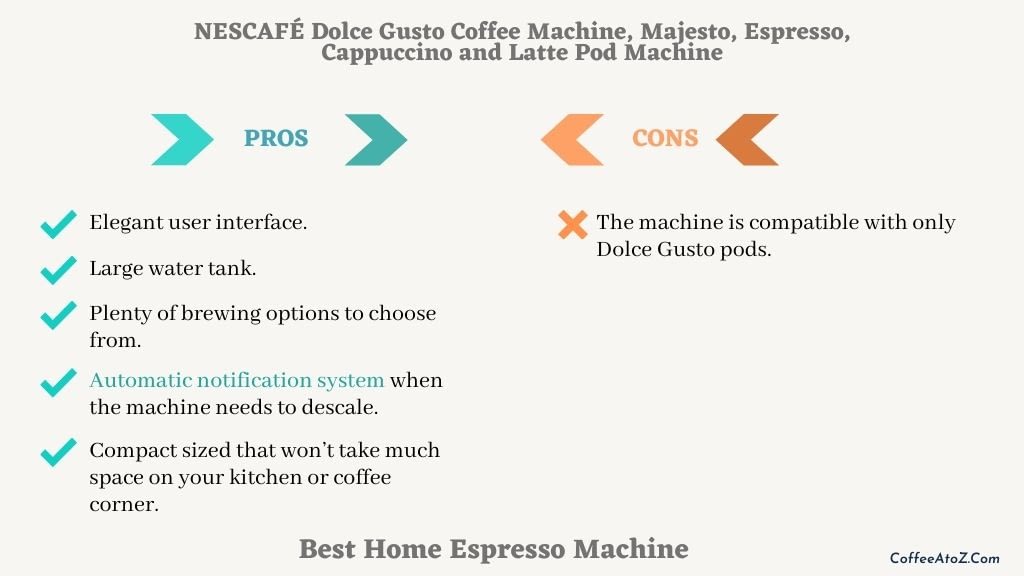 NESCAFÉ Dolce Gusto Coffee Machine, Majesto, Espresso, Cappuccino and Latte Pod Machine

PROS

Elegant user interface.

Large water tank.

Plenty of brewing options to choose from.

Automatic notification system when the machine needs to descale.

Compact sized that won't take much space on your kitchen or coffee corner.

CONS

The machine is compatible with only Dolce Gusto pods.

Best Home Espresso Machine

CoffeeAtoZ.Com